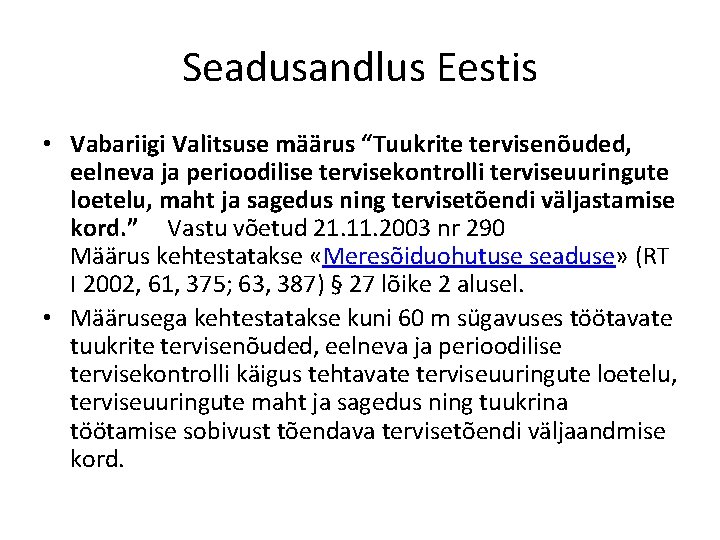 Seadusandlus Eestis

• Vabariigi Valitsuse määrus “Tuukrite tervisenõuded, eelneva ja perioodilise tervisekontrolli terviseuuringute loetelu, maht ja sagedus ning tervisetõendi väljastamise kord.” Vastu võetud 21.11.2003 nr 290
Määrus kehtestatakse «Meresõiduohutuse seaduse» (RT I 2002, 61, 375; 63, 387) § 27 lõike 2 alusel.

• Määrusega kehtestatakse kuni 60 m sügavuses töötavate tuukrite tervisenõuded, eelneva ja perioodilise tervisekontrolli käigus tehtavate terviseuuringute loetelu, terviseuuringute maht ja sagedus ning tuukrina töötamise sobivust tõendava tervisetõendi väljaandmise kord.